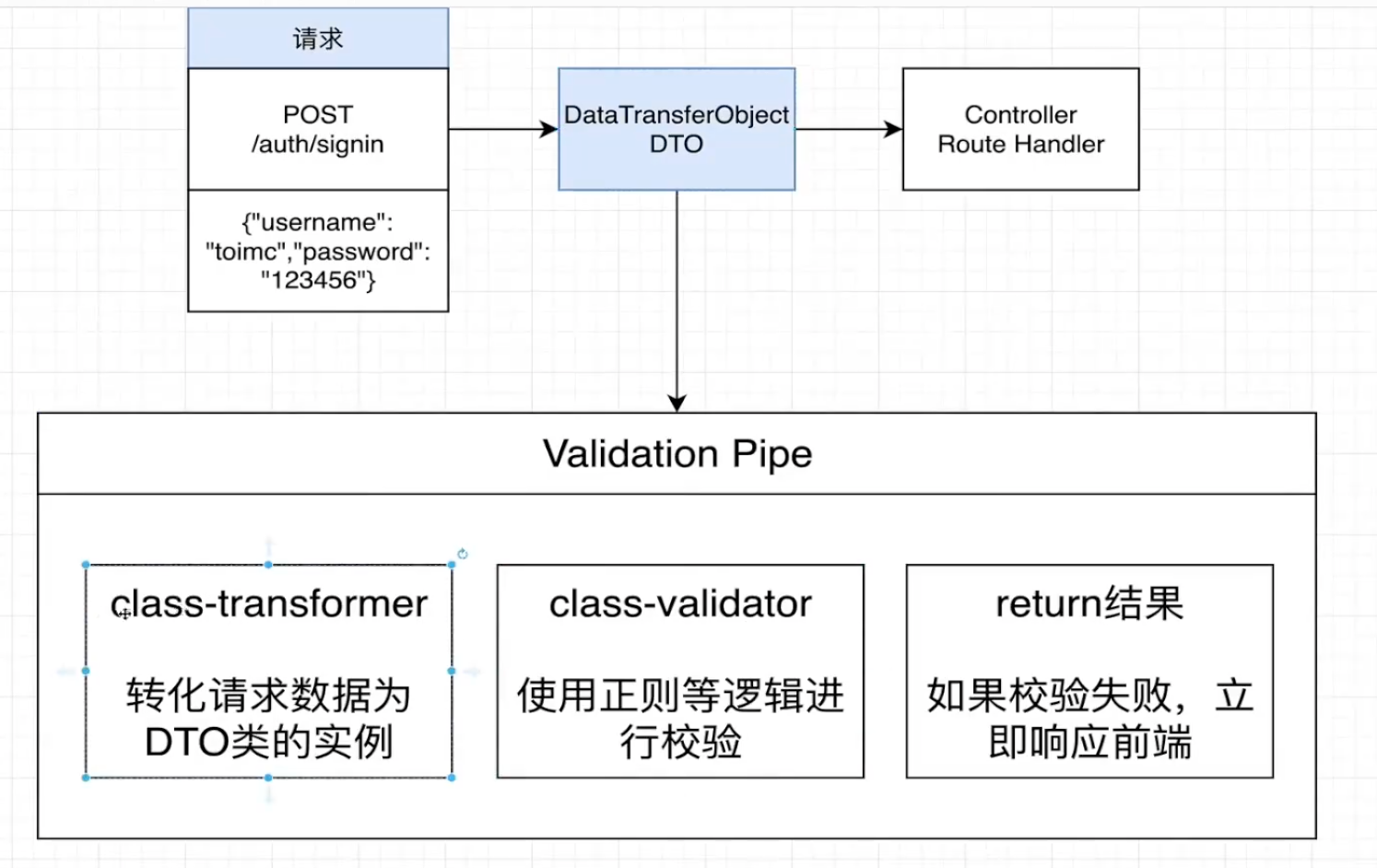 请求

POST
/auth/signin

{"username": "toimc","password": "123456"}

DataTransferObject
DTO

Controller
Route Handler

Validation Pipe

class-transformer

转化请求数据为DTO类的实例

class-validator

使用正则等逻辑进行校验

return结果

如果校验失败，立即响应前端